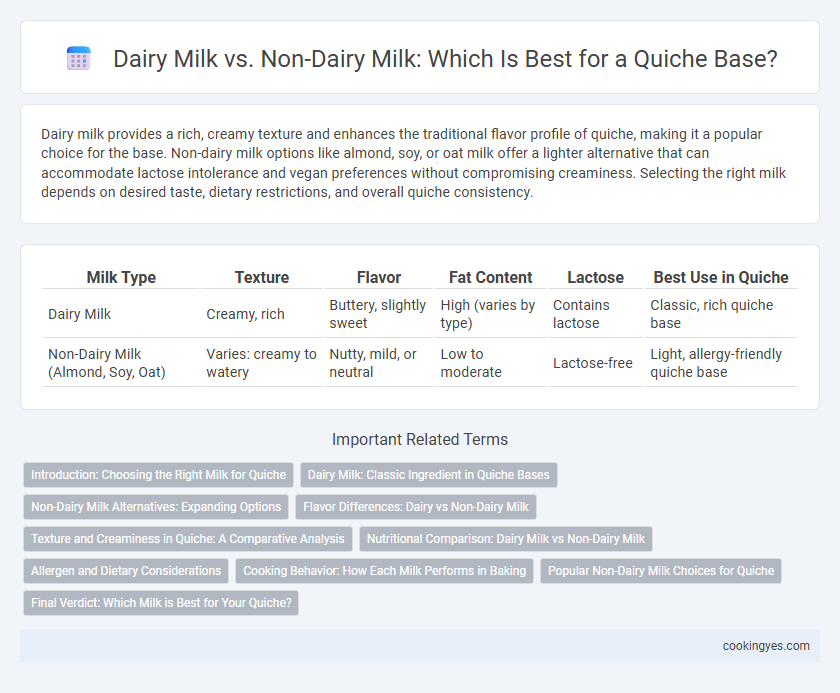 Dairy Milk vs. Non-Dairy Milk: Which Is Best for a Quiche Base?

Dairy milk provides a rich, creamy texture and enhances the traditional flavor profile of quiche, making it a popular choice for the base. Non-dairy milk options like almond, soy, or oat milk offer a lighter alternative that can accommodate lactose intolerance and vegan preferences without compromising creaminess. Selecting the right milk depends on desired taste, dietary restrictions, and overall quiche consistency.

| Milk Type | Texture | Flavor | Fat Content | Lactose | Best Use in Quiche |
|---|---|---|---|---|---|
| Dairy Milk | Creamy, rich | Buttery, slightly sweet | High (varies by type) | Contains lactose | Classic, rich quiche base |
| Non-Dairy Milk (Almond, Soy, Oat) | Varies: creamy to watery | Nutty, mild, or neutral | Low to moderate | Lactose-free | Light, allergy-friendly quiche base |

Important Related Terms

Introduction: Choosing the Right Milk for Quiche
Dairy Milk: Classic Ingredient in Quiche Bases
Non-Dairy Milk Alternatives: Expanding Options
Flavor Differences: Dairy vs Non-Dairy Milk
Texture and Creaminess in Quiche: A Comparative Analysis
Nutritional Comparison: Dairy Milk vs Non-Dairy Milk
Allergen and Dietary Considerations
Cooking Behavior: How Each Milk Performs in Baking
Popular Non-Dairy Milk Choices for Quiche
Final Verdict: Which Milk is Best for Your Quiche?

cookingyes.com